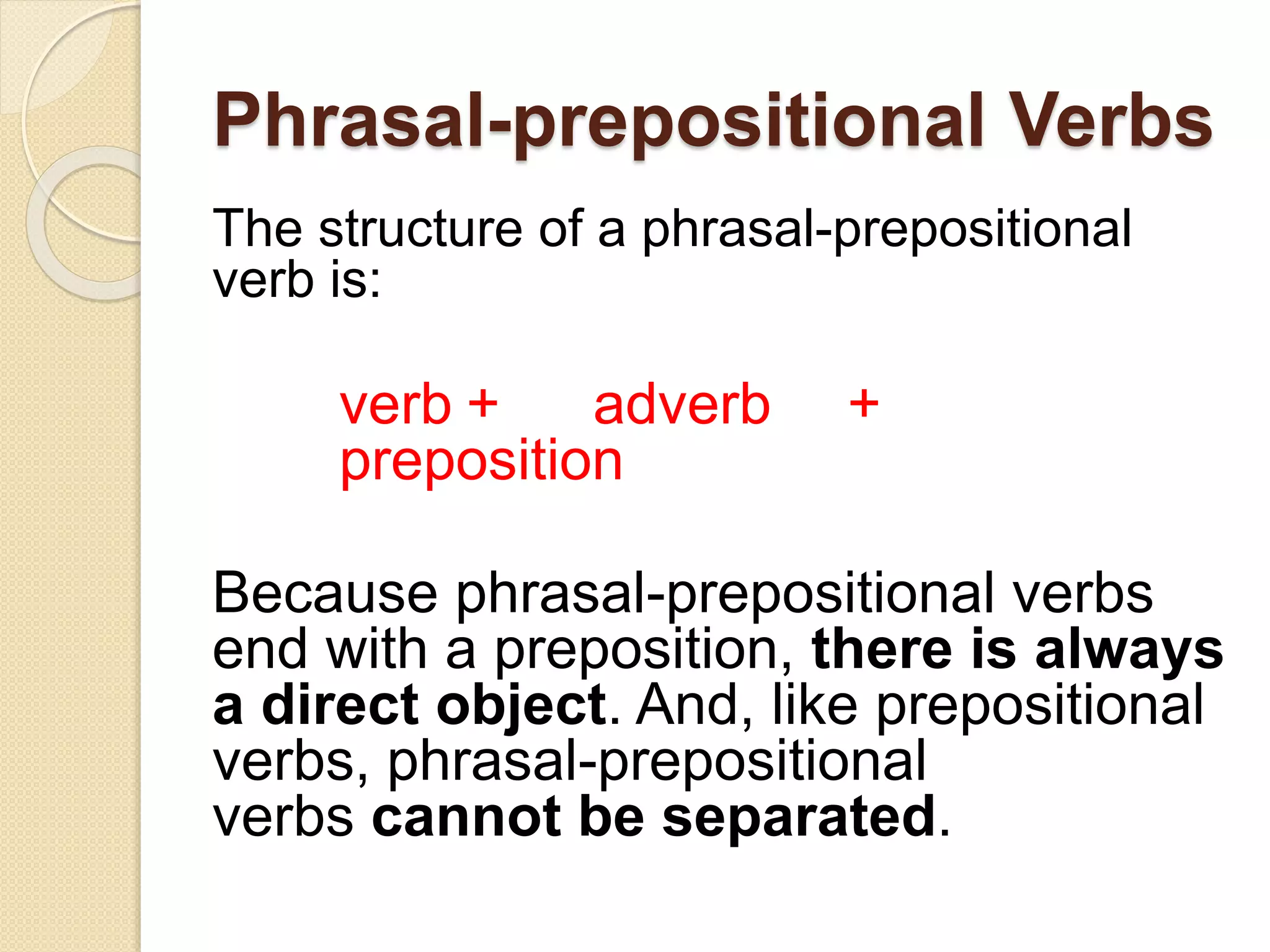 Phrasal-prepositional Verbs

The structure of a phrasal-prepositional verb is:

verb + adverb + preposition

Because phrasal-prepositional verbs end with a preposition, there is always a direct object. And, like prepositional verbs, phrasal-prepositional verbs cannot be separated.